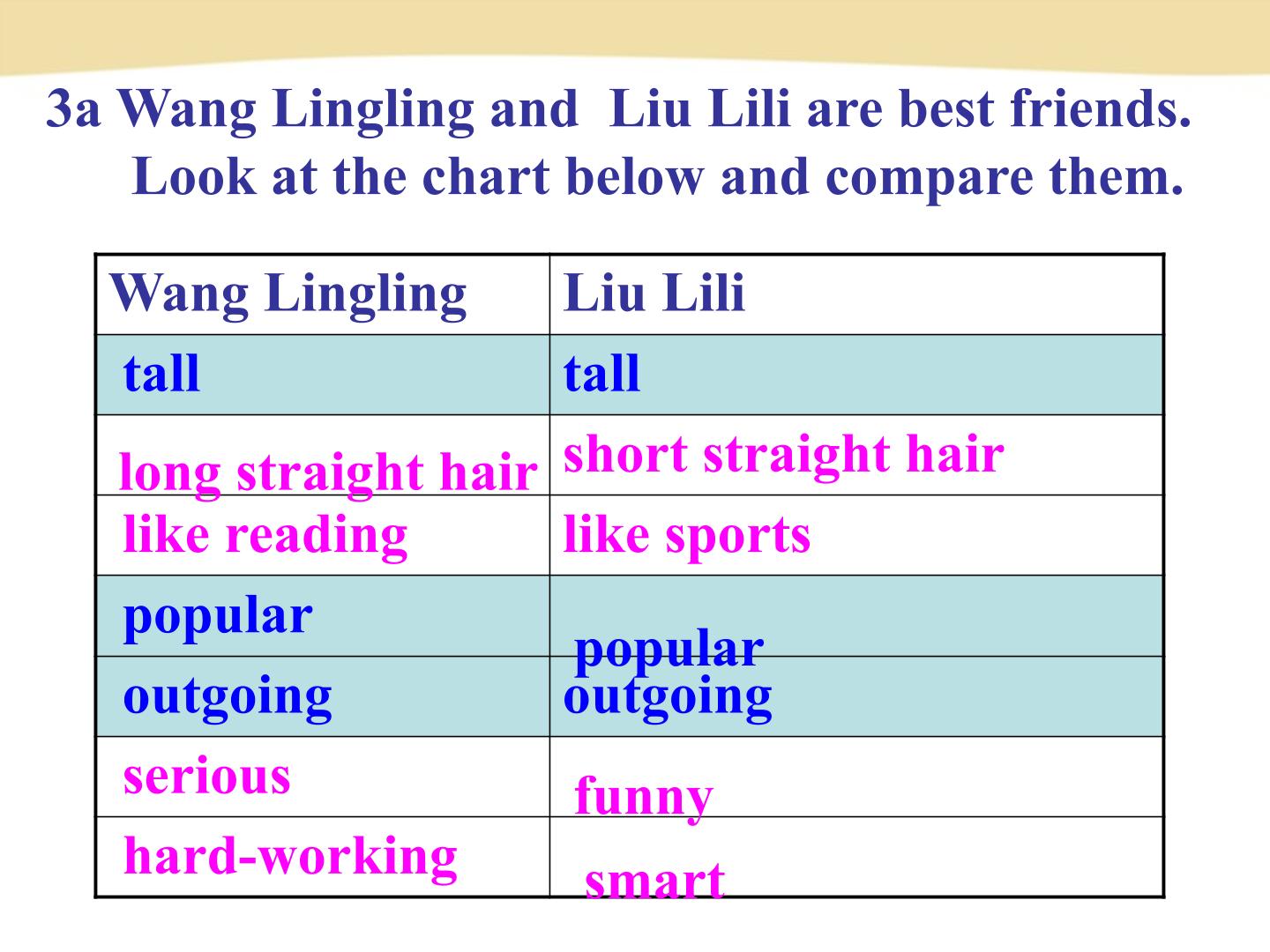 3a Wang Lingling and Liu Lili are best friends. Look at the chart below and compare them.

| Wang Lingling | Liu Lili |
|---|---|
| tall | tall |
| long straight hair | short straight hair |
| like reading | like sports |
| popular | popular |
| outgoing | outgoing |
| serious | funny |
| hard-working | smart |